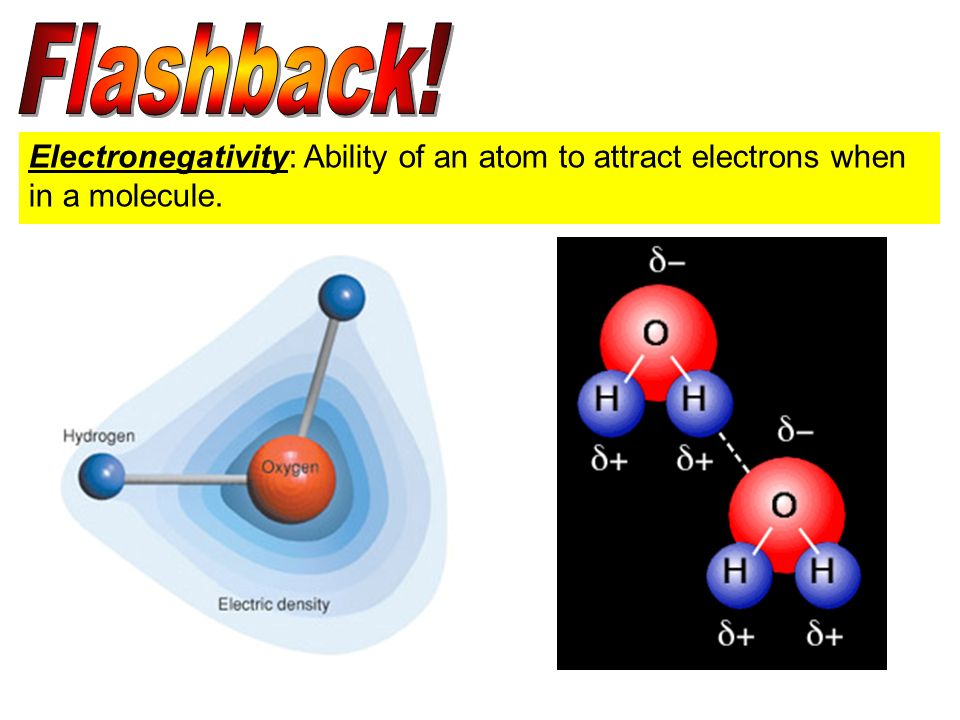 Flashback!

Electronegativity: Ability of an atom to attract electrons when in a molecule.

Hydrogen

Oxygen

Electric density

$\delta-$

O

H H

$\delta+$ $\delta+$

$\delta-$

O

H H

$\delta+$ $\delta+$